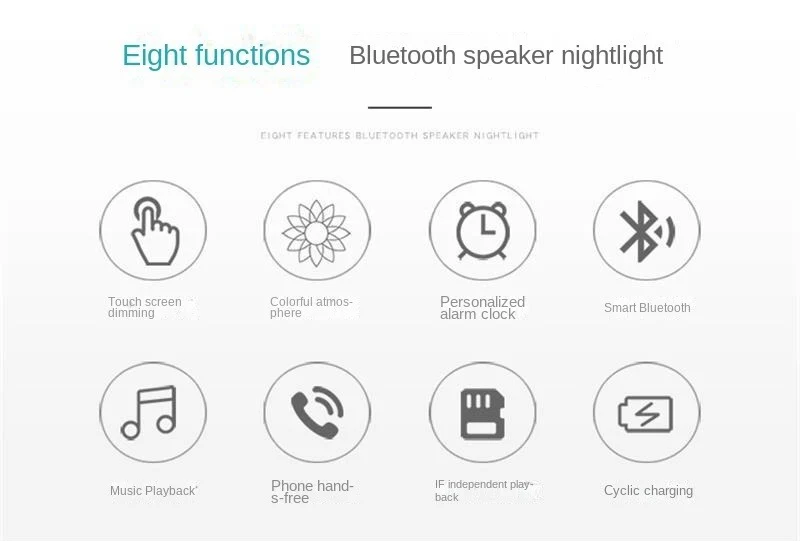 Eight functions Bluetooth speaker nightlight

EIGHT FEATURES BLUETOOTH SPEAKER NIGHTLIGHT

Touch screen dimming

Colorful atmosphere

Personalized alarm clock

Smart Bluetooth

Music Playback'

Phone hands-free

IF independent playback

Cyclic charging